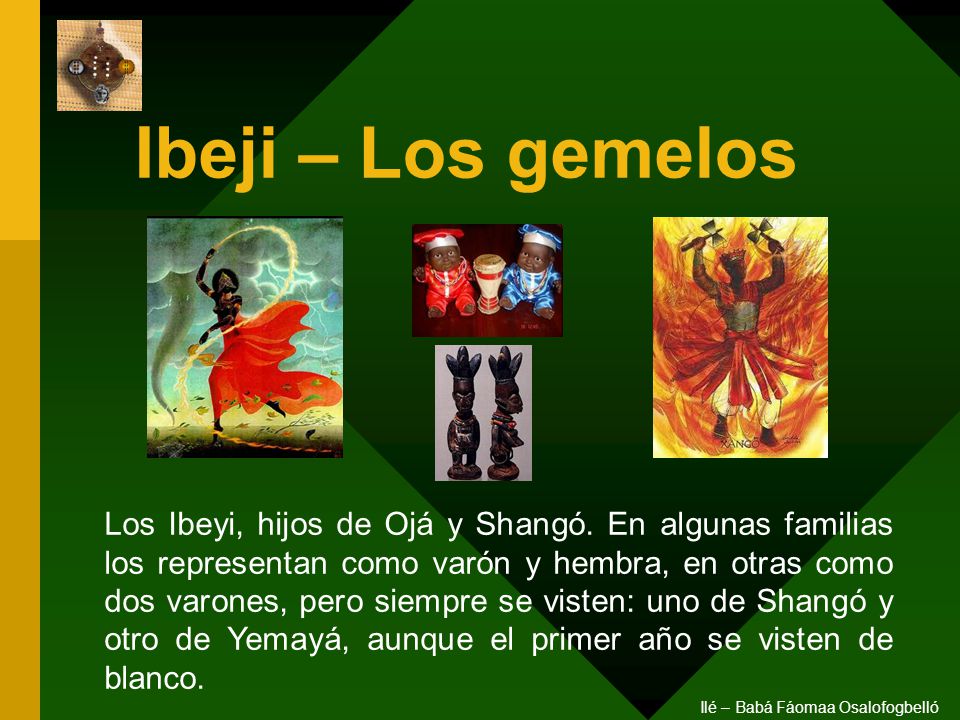 Ibeji – Los gemelos

XANGÔ

Los Ibeyi, hijos de Ojá y Shangó. En algunas familias los representan como varón y hembra, en otras como dos varones, pero siempre se visten: uno de Shangó y otro de Yemayá, aunque el primer año se visten de blanco.

Ilé – Babá Fáomaa Osalofogbelló